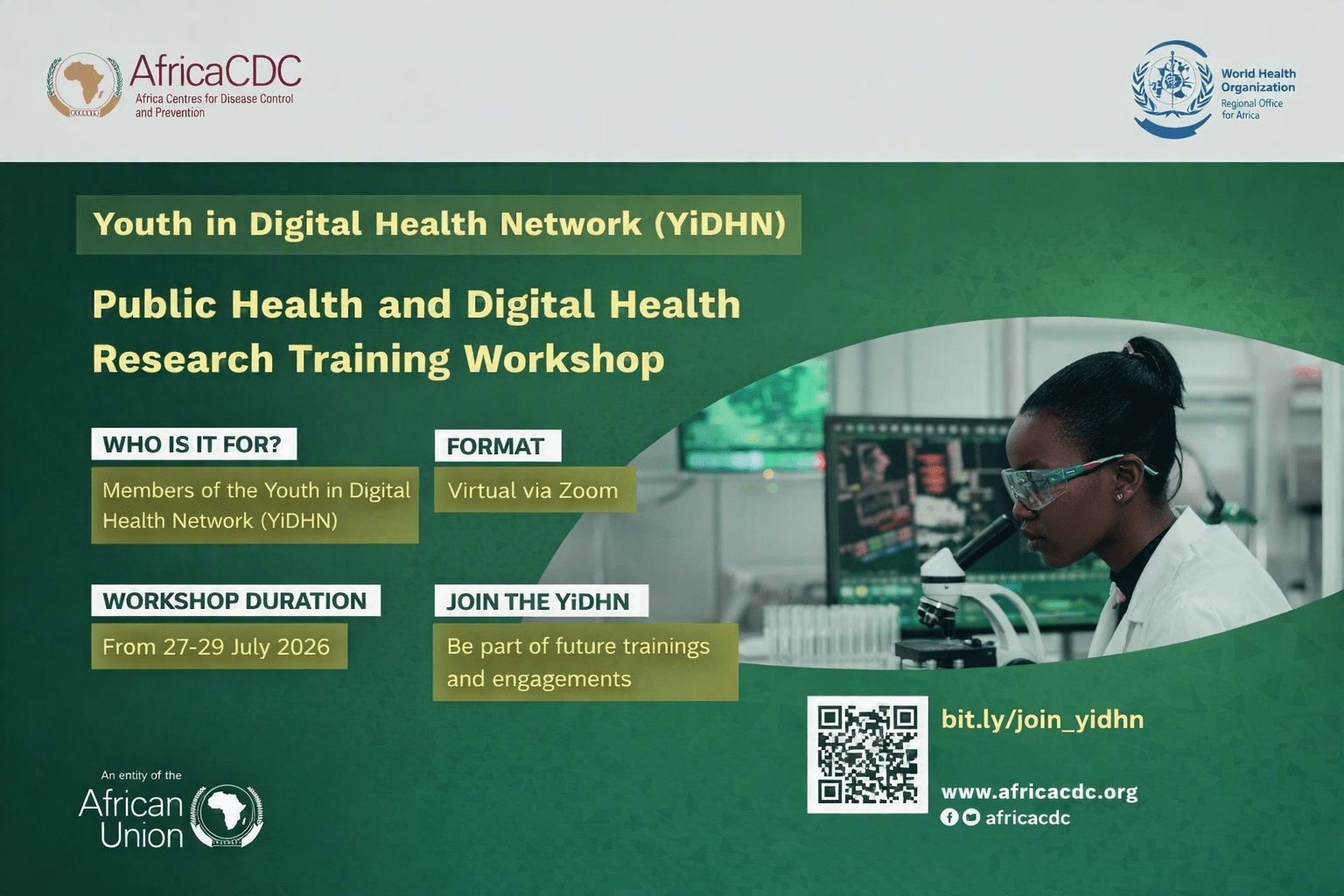 AfricaCDC
Africa Centres for Disease Control and Prevention

World Health Organization
Regional Office for Africa

Youth in Digital Health Network (YiDHN)

Public Health and Digital Health Research Training Workshop

WHO IS IT FOR?
Members of the Youth in Digital Health Network (YiDHN)

FORMAT
Virtual via Zoom

WORKSHOP DURATION
From 27-29 July 2026

JOIN THE YiDHN
Be part of future trainings and engagements

bit.ly/join_yidhn

www.africacdc.org
africacdc

An entity of the
African Union